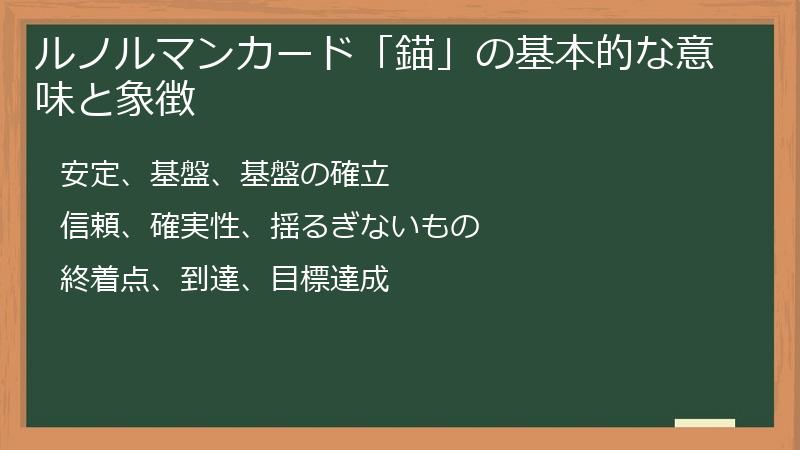 ルノルマンカード「錨」の基本的な意味と象徴

安定、基盤、基盤の確立

信頼、確実性、揺るぎないもの

終着点、到達、目標達成